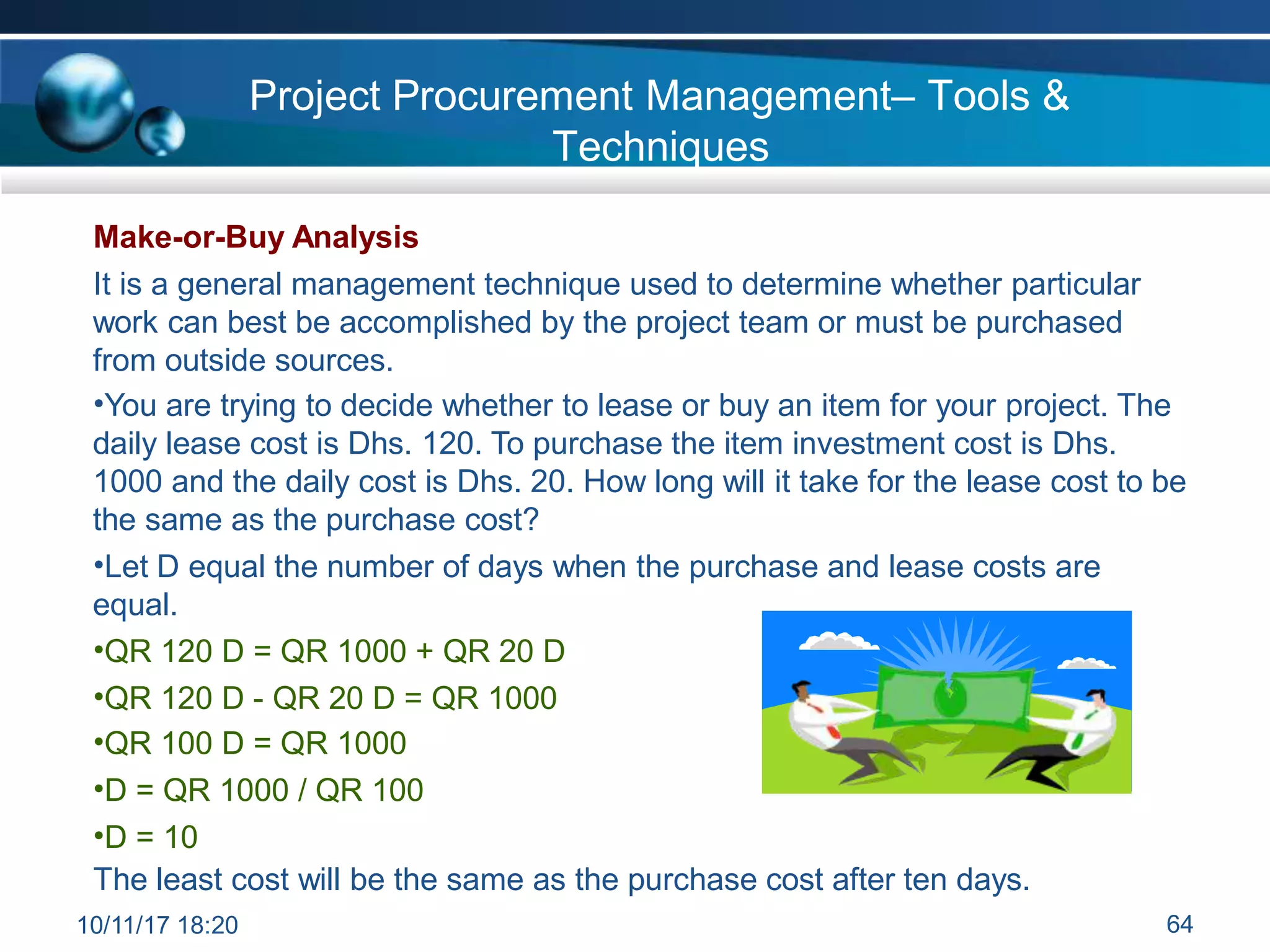 Project Procurement Management– Tools & Techniques

Make-or-Buy Analysis

It is a general management technique used to determine whether particular work can best be accomplished by the project team or must be purchased from outside sources.

•You are trying to decide whether to lease or buy an item for your project. The daily lease cost is Dhs. 120. To purchase the item investment cost is Dhs. 1000 and the daily cost is Dhs. 20. How long will it take for the lease cost to be the same as the purchase cost?

•Let D equal the number of days when the purchase and lease costs are equal.

•QR 120 D = QR 1000 + QR 20 D

•QR 120 D - QR 20 D = QR 1000

•QR 100 D = QR 1000

•D = QR 1000 / QR 100

•D = 10

The least cost will be the same as the purchase cost after ten days.

10/11/17 18:20

64